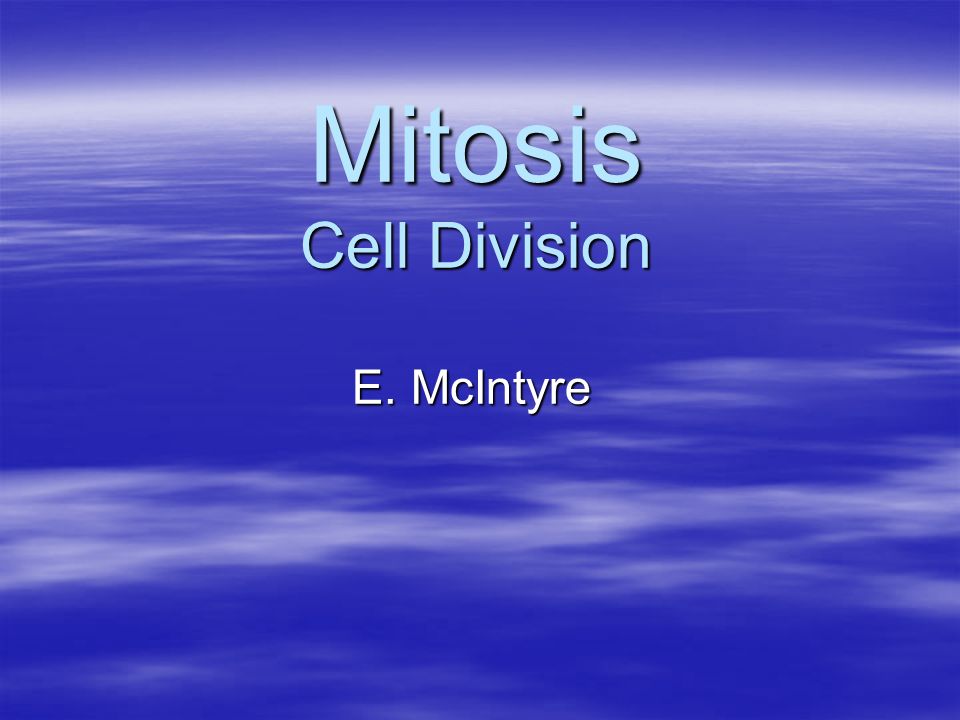 Mitosis
Cell Division

E. McIntyre